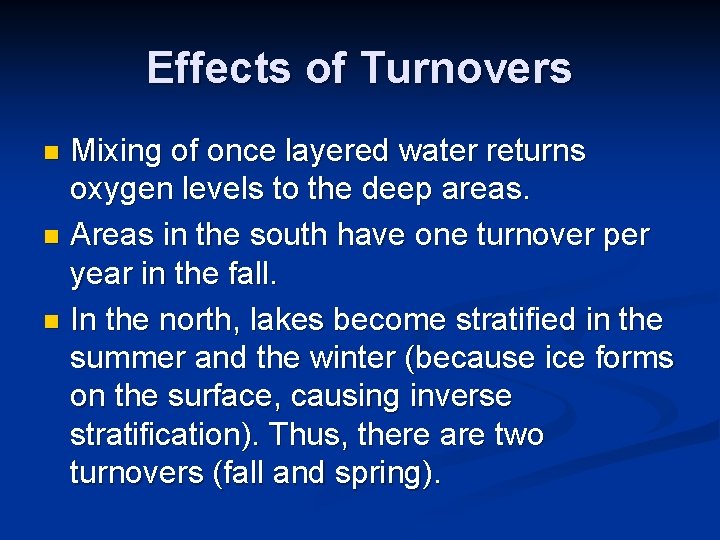 Effects of Turnovers

- Mixing of once layered water returns oxygen levels to the deep areas.
- Areas in the south have one turnover per year in the fall.
- In the north, lakes become stratified in the summer and the winter (because ice forms on the surface, causing inverse stratification). Thus, there are two turnovers (fall and spring).